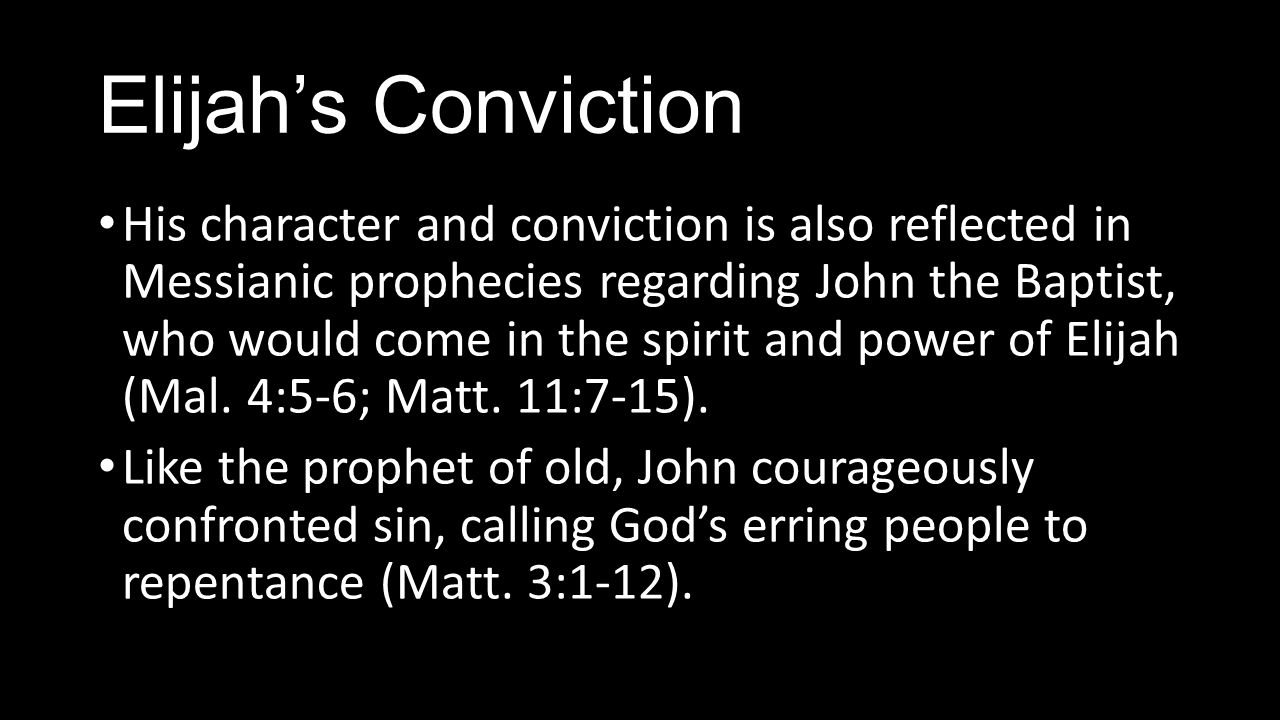 Elijah’s Conviction

• His character and conviction is also reflected in Messianic prophecies regarding John the Baptist, who would come in the spirit and power of Elijah (Mal. 4:5-6; Matt. 11:7-15).

• Like the prophet of old, John courageously confronted sin, calling God’s erring people to repentance (Matt. 3:1-12).